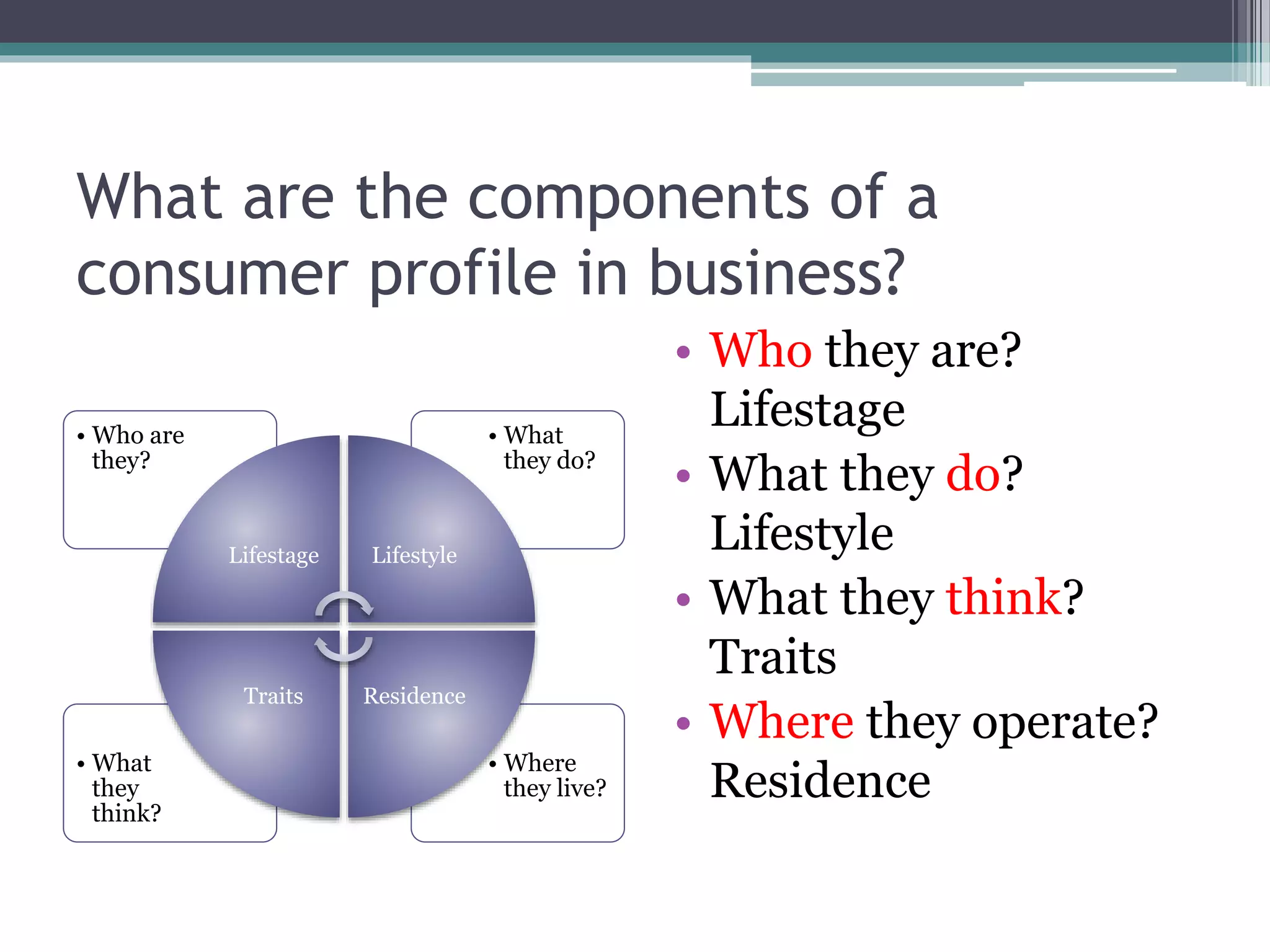 What are the components of a consumer profile in business?

• Who are they?

• What they do?

Lifestage

Lifestyle

Traits

Residence

• What they think?

• Where they live?

• Who they are? Lifestage
• What they do? Lifestyle
• What they think? Traits
• Where they operate? Residence